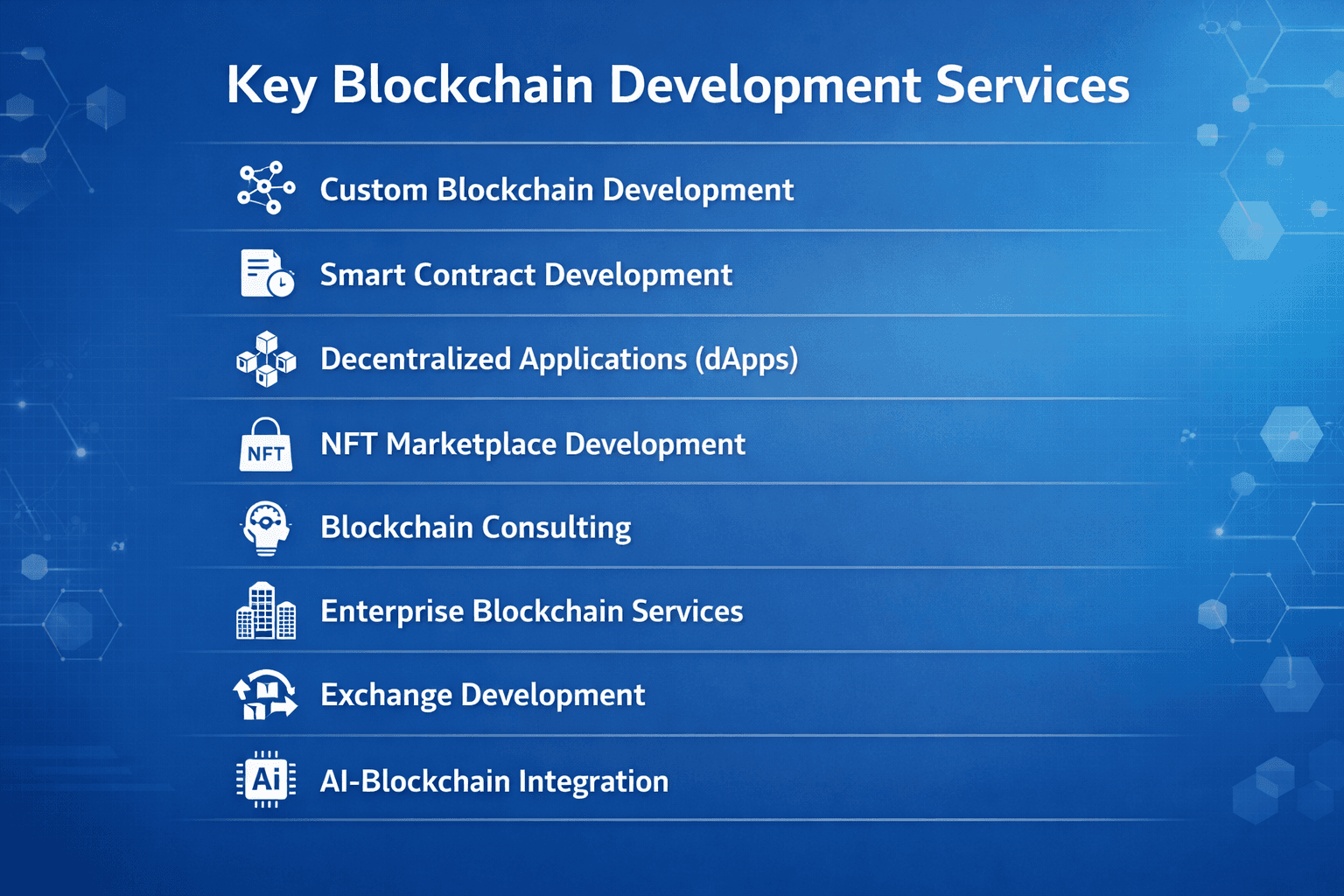 Key Blockchain Development Services

Custom Blockchain Development

Smart Contract Development

Decentralized Applications (dApps)

NFT NFT Marketplace Development

Blockchain Consulting

Enterprise Blockchain Services

Exchange Development

Ai AI-Blockchain Integration